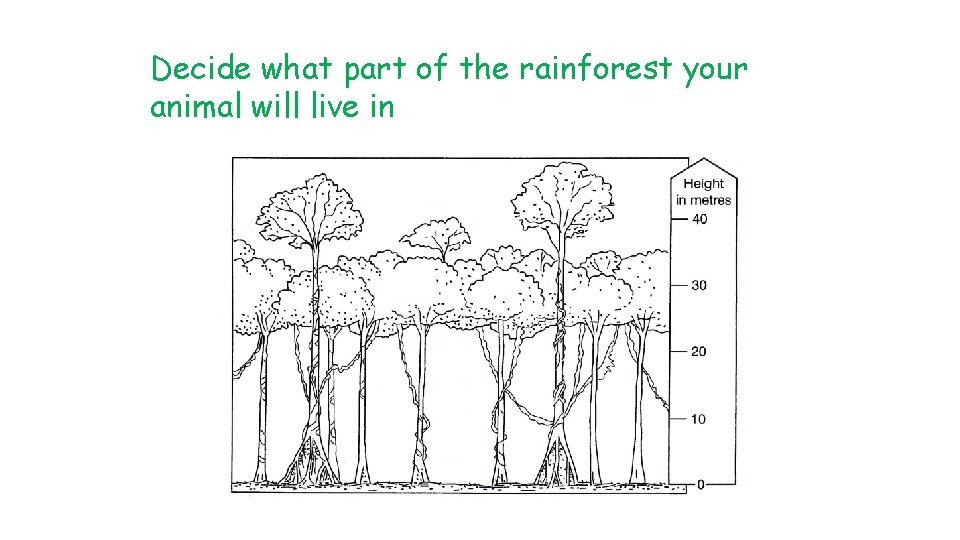 Decide what part of the rainforest your animal will live in

Height in metres
40
30
20
10
0